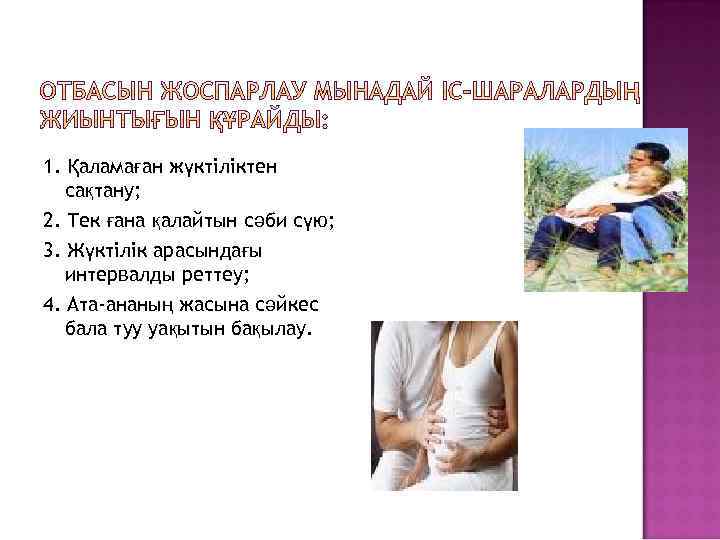 ОТБАСЫН ЖОСПАРЛАУ МЫНАДАЙ ІС-ШАРАЛАРДЫҢ ЖИЫНТЫҒЫН ҚҰРАЙДЫ:

1. Қаламаған жүктіліктен сақтану;

2. Тек ғана қалайтын сәби сүю;

3. Жүктілік арасындағы интервалды реттеу;

4. Ата-ананың жасына сәйкес бала туу уақытын бақылау.